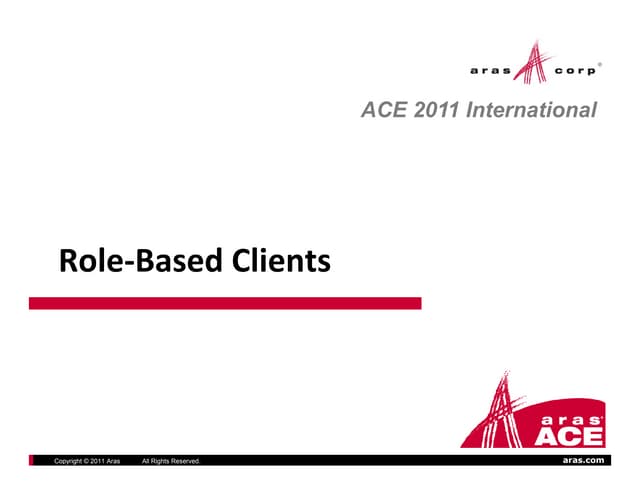 aras corp®

ACE 2011 International

Role-Based Clients

aras® ACE

Copyright © 2011 Aras All Rights Reserved.

aras.com